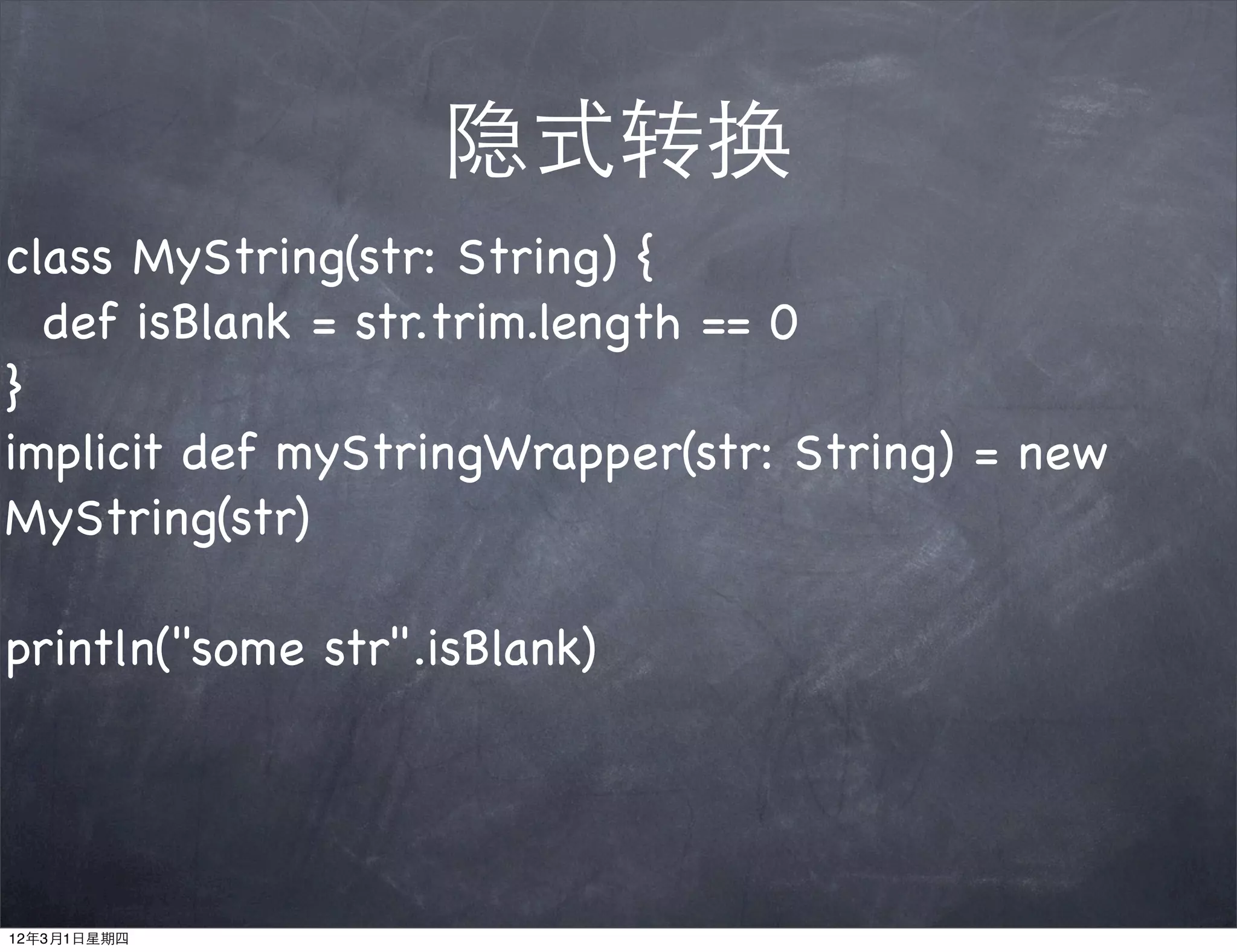 隐式转换

class MyString(str: String) {
  def isBlank = str.trim.length == 0
}
implicit def myStringWrapper(str: String) = new MyString(str)

println("some str".isBlank)

12年3月1日星期四